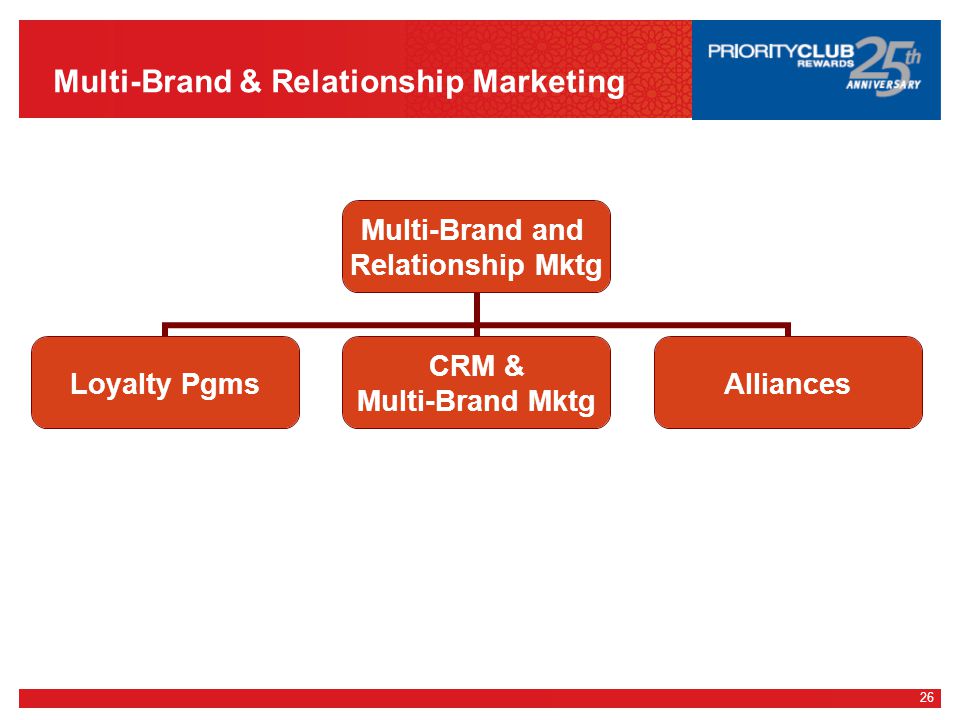 Multi-Brand & Relationship Marketing

PRIORITYCLUB REWARDS 25th ANNIVERSARY

Multi-Brand and Relationship Mktg

Loyalty Pgms

CRM & Multi-Brand Mktg

Alliances

26